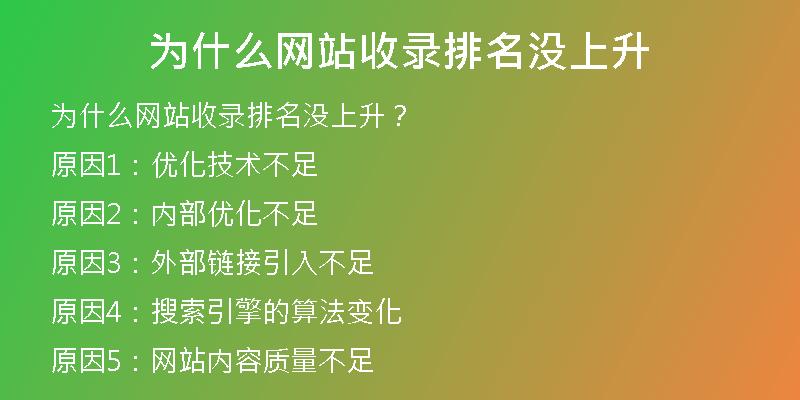 为什么网站收录排名没上升

为什么网站收录排名没上升？

原因1：优化技术不足

原因2：内部优化不足

原因3：外部链接引入不足

原因4：搜索引擎的算法变化

原因5：网站内容质量不足